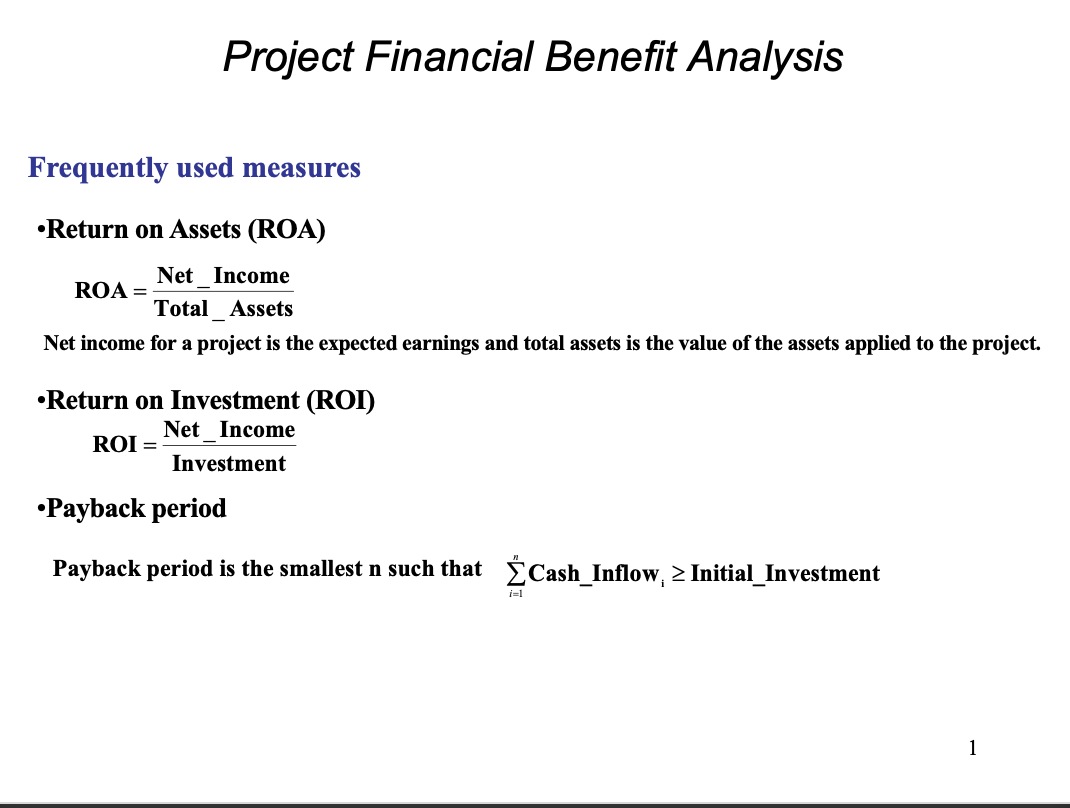 Project Financial Benefit Analysis

Frequently used measures

•Return on Assets (ROA)

$ROA = \frac{Net\_Income}{Total\_Assets}$

Net income for a project is the expected earnings and total assets is the value of the assets applied to the project.

•Return on Investment (ROI)

$ROI = \frac{Net\_Income}{Investment}$

•Payback period

Payback period is the smallest n such that $\sum_{i=1}^{n} Cash\_Inflow_i \geq Initial\_Investment$

1